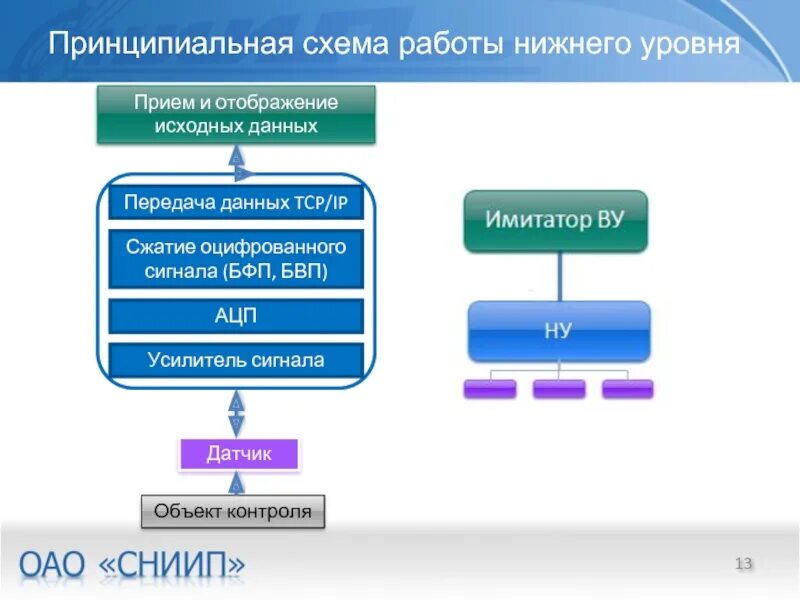 Принципиальная схема работы нижнего уровня

Прием и отображение исходных данных

Передача данных TCP/IP

Сжатие оцифрованного сигнала (БФП, БВП)

АЦП

Усилитель сигнала

Датчик

Объект контроля

Имитатор ВУ

НУ

ОАО «СНИИП»

13